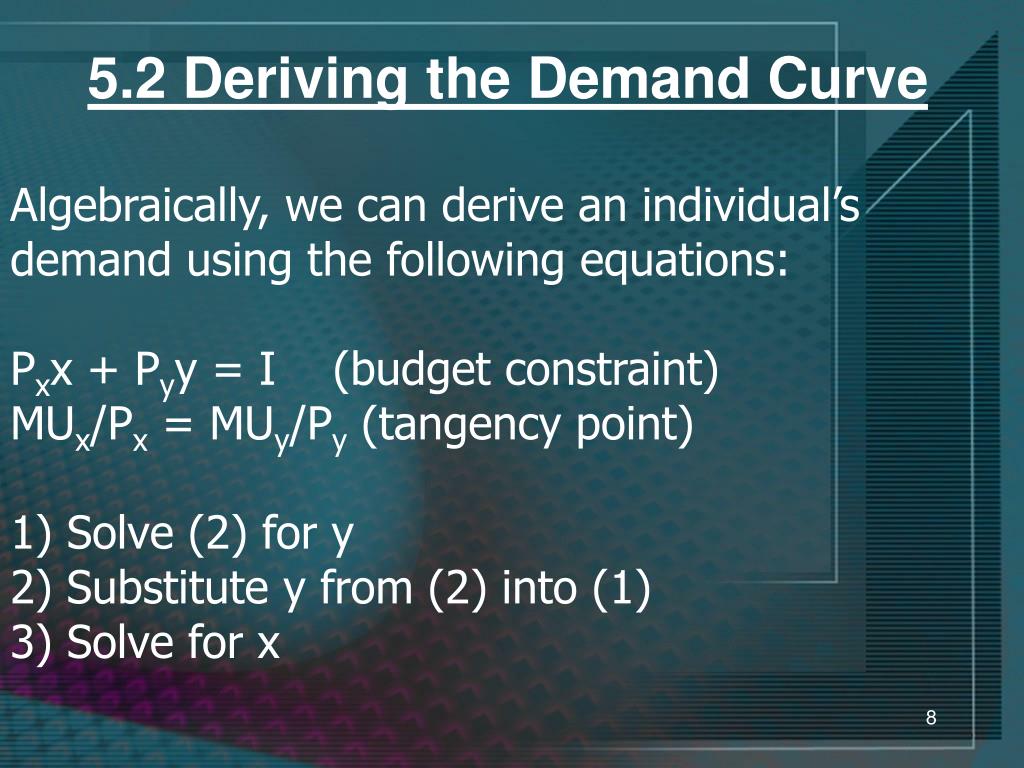 5.2 Deriving the Demand Curve

Algebraically, we can derive an individual's demand using the following equations:

$P_x x + P_y y = I$ (budget constraint)
$MU_x/P_x = MU_y/P_y$ (tangency point)

1) Solve (2) for y
2) Substitute y from (2) into (1)
3) Solve for x

8